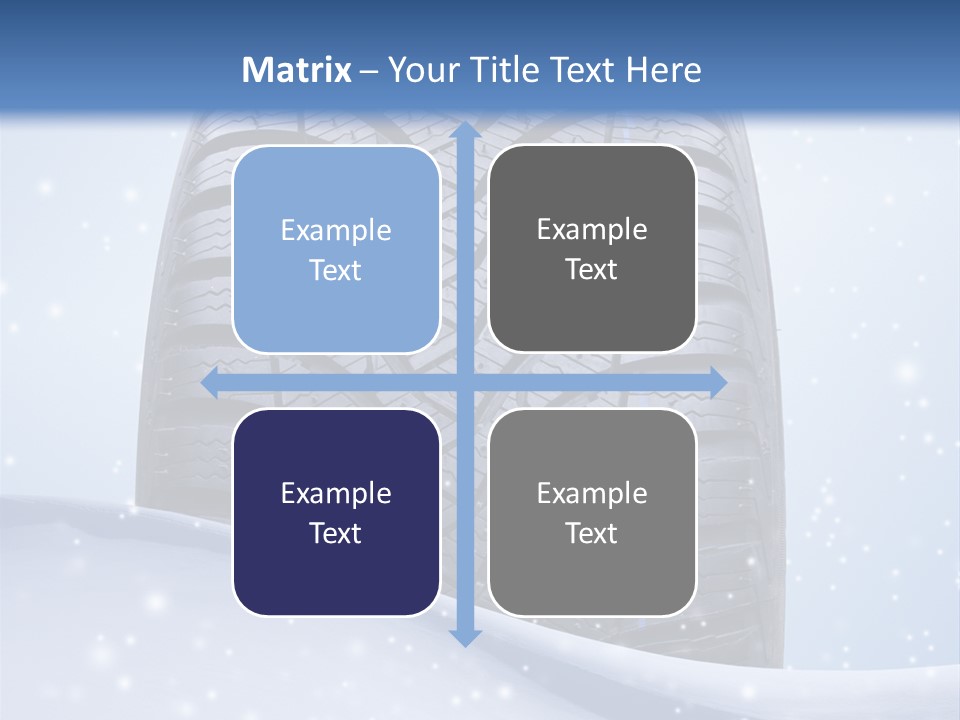 Matrix – Your Title Text Here

Example Text

Example Text

Example Text

Example Text